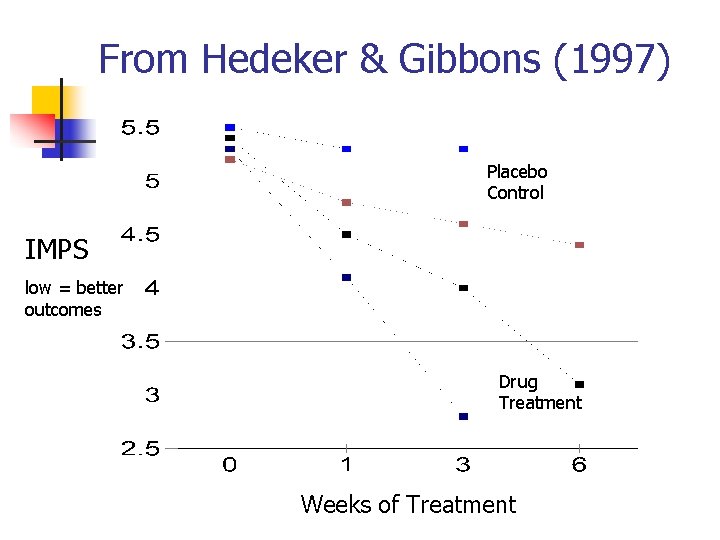 From Hedeker & Gibbons (1997)

5.5
5
4.5
4
3.5
3
2.5

IMPS

low = better outcomes

Placebo Control

Drug Treatment

0
1
3
6

Weeks of Treatment